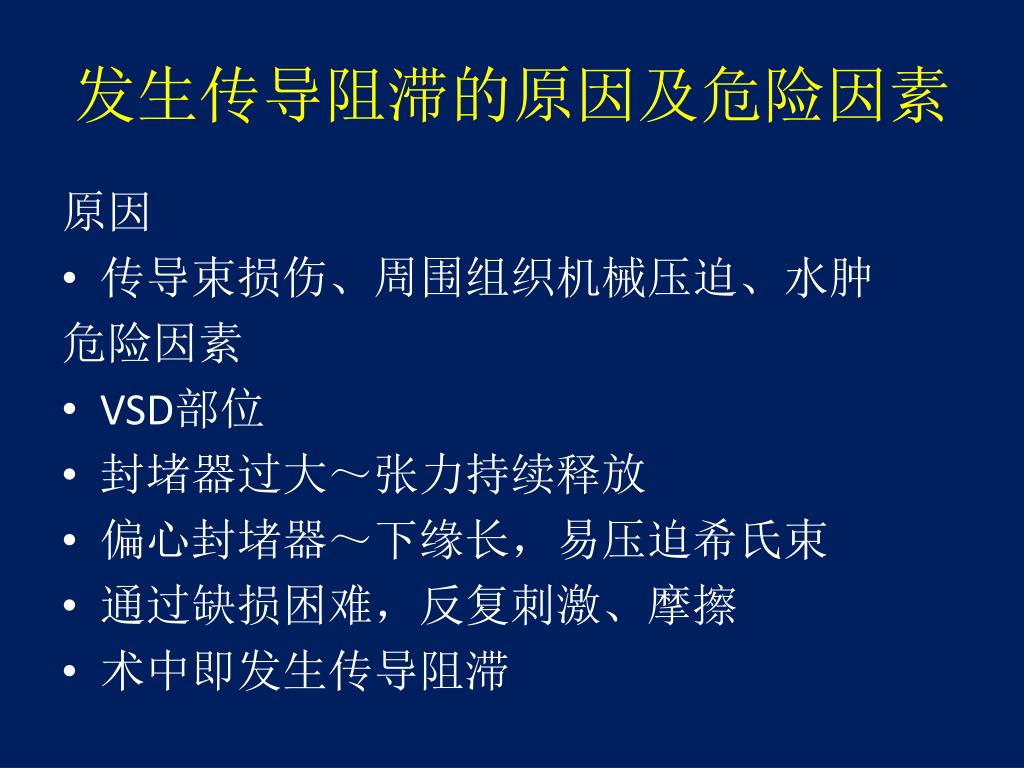 发生传导阻滞的原因及危险因素

原因
• 传导束损伤、周围组织机械压迫、水肿
危险因素
• VSD部位
• 封堵器过大～张力持续释放
• 偏心封堵器～下缘长，易压迫希氏束
• 通过缺损困难，反复刺激、摩擦
• 术中即发生传导阻滞